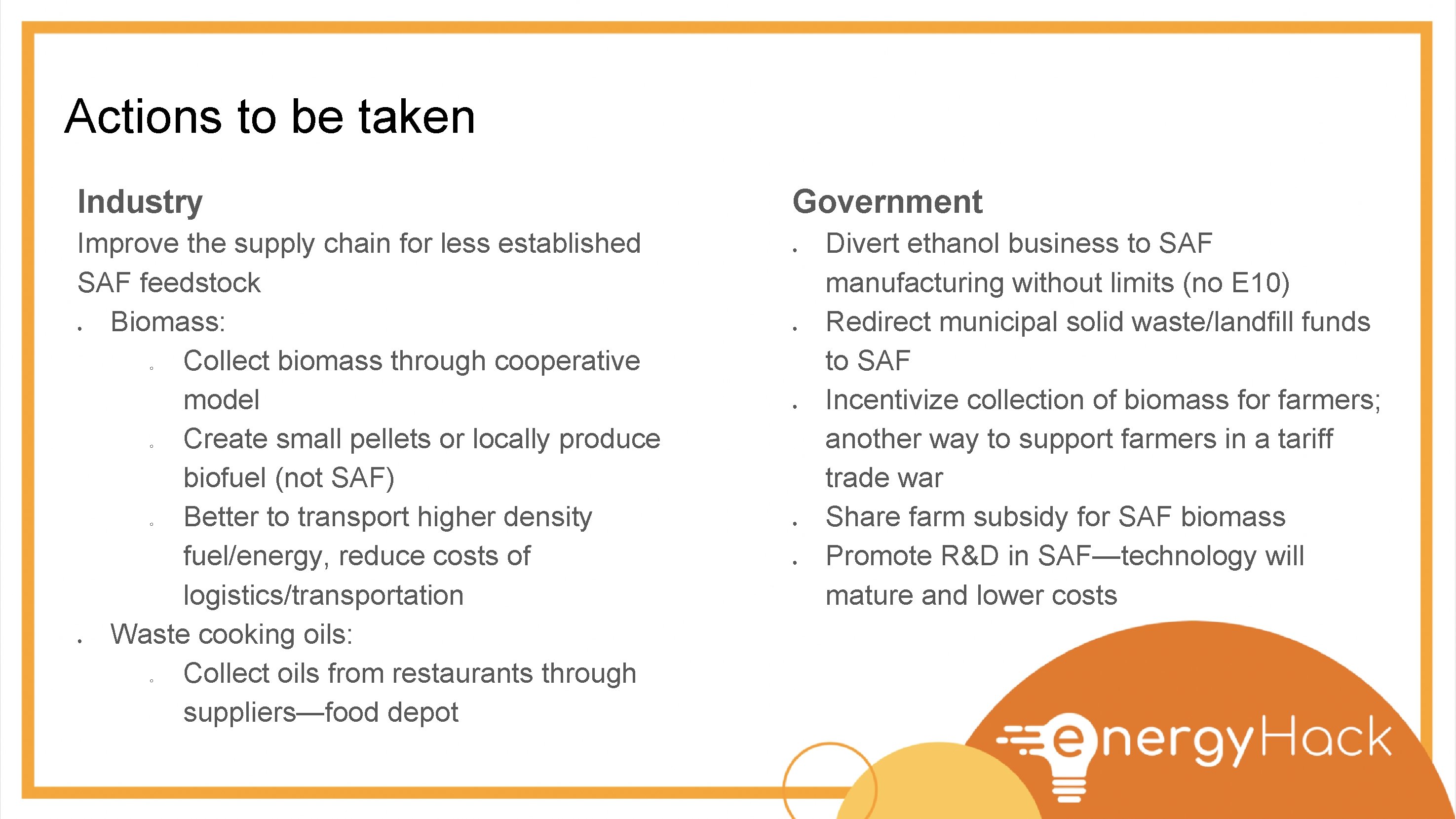 Actions to be taken

Industry

Improve the supply chain for less established SAF feedstock

- Biomass:
  - Collect biomass through cooperative model
  - Create small pellets or locally produce biofuel (not SAF)
  - Better to transport higher density fuel/energy, reduce costs of logistics/transportation
- Waste cooking oils:
  - Collect oils from restaurants through suppliers—food depot

Government

- Divert ethanol business to SAF manufacturing without limits (no E10)
- Redirect municipal solid waste/landfill funds to SAF
- Incentivize collection of biomass for farmers; another way to support farmers in a tariff trade war
- Share farm subsidy for SAF biomass
- Promote R&D in SAF—technology will mature and lower costs

energyHack